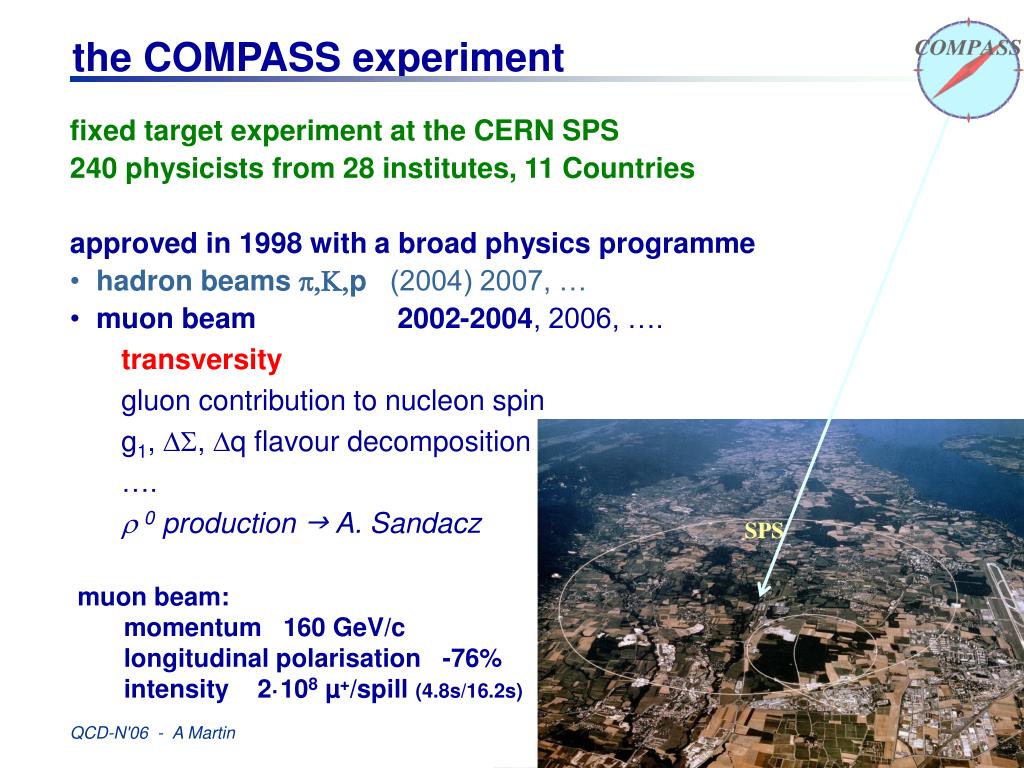 the COMPASS experiment

COMPASS

fixed target experiment at the CERN SPS
240 physicists from 28 institutes, 11 Countries

approved in 1998 with a broad physics programme
• hadron beams $\pi$,K,p (2004) 2007, …
• muon beam 2002-2004, 2006, ….

transversity
gluon contribution to nucleon spin
$g_1$, $\Delta\Sigma$, $\Delta q$ flavour decomposition
….
$\rho^0$ production → A. Sandacz

SPS

muon beam:
momentum 160 GeV/c
longitudinal polarisation -76%
intensity $2 \cdot 10^8$ $\mu^+$/spill (4.8s/16.2s)

QCD-N'06 - A Martin